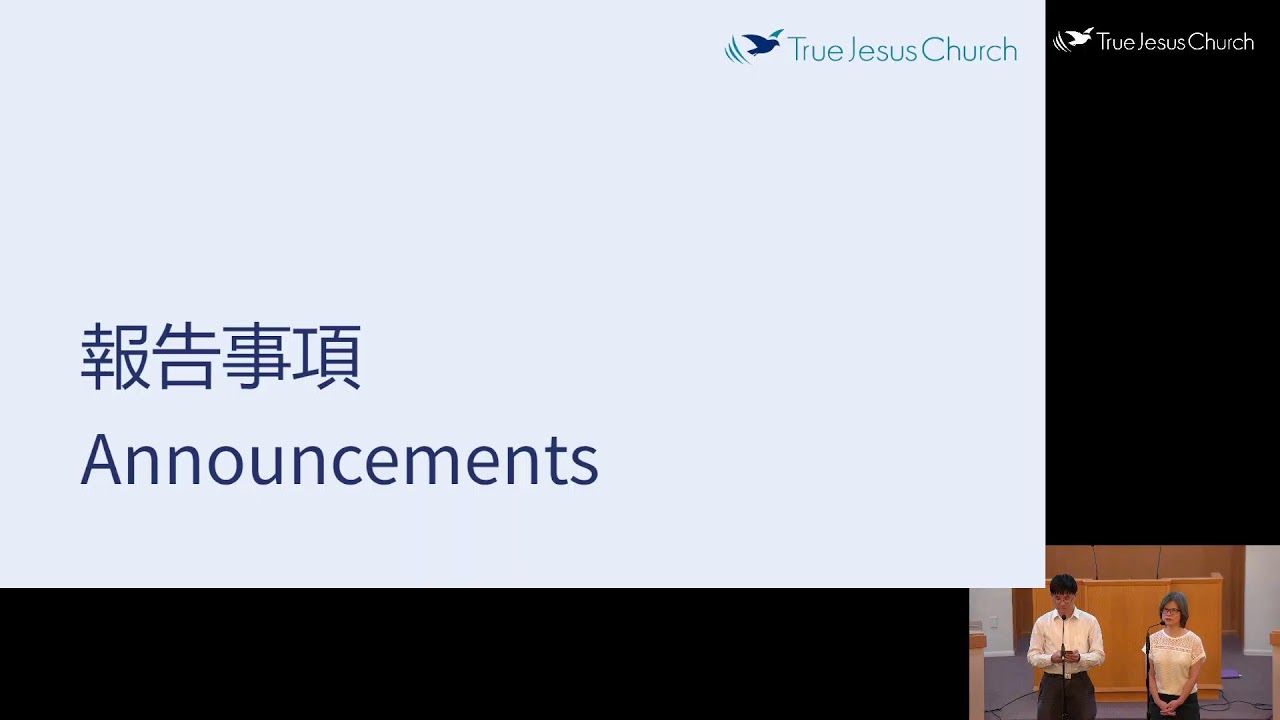 True Jesus Church

True Jesus Church

報告事項
Announcements